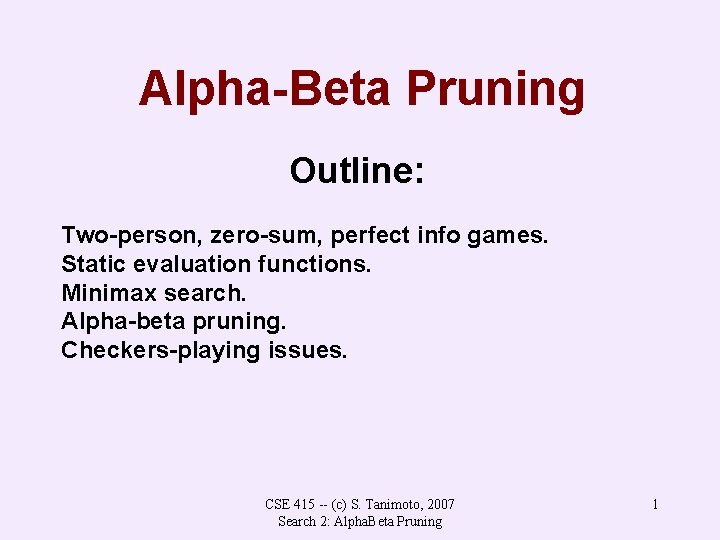 Alpha-Beta Pruning

Outline:

Two-person, zero-sum, perfect info games.
Static evaluation functions.
Minimax search.
Alpha-beta pruning.
Checkers-playing issues.

CSE 415 -- (c) S. Tanimoto, 2007
Search 2: AlphaBeta Pruning

1